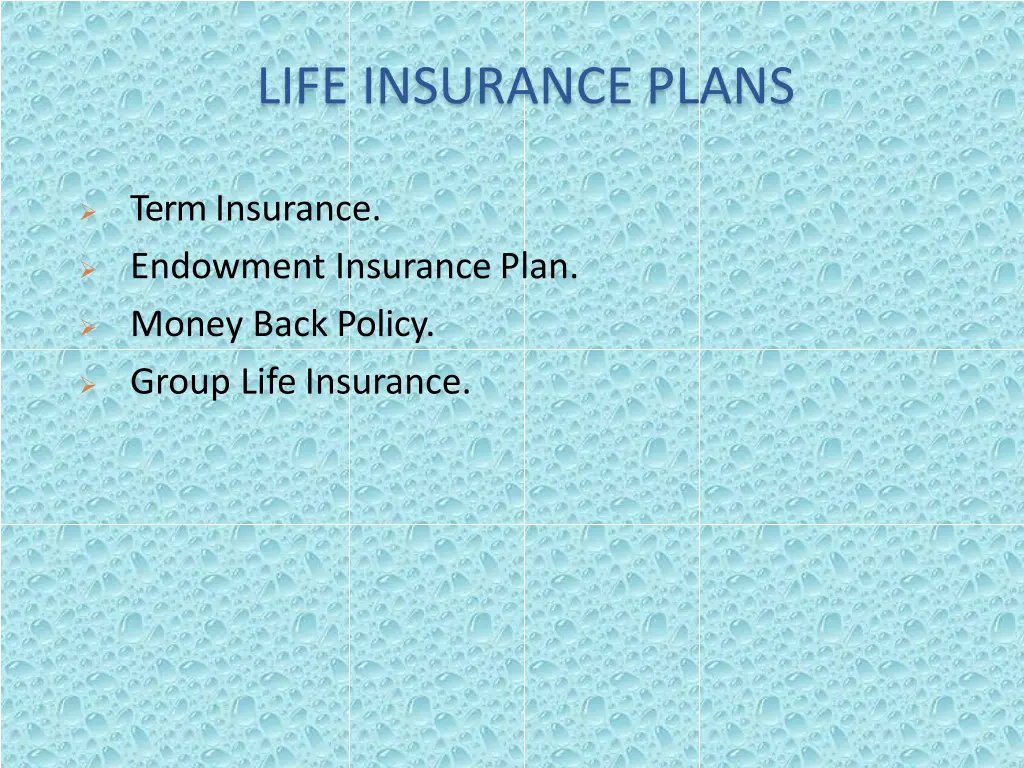 LIFE INSURANCE PLANS

➢ Term Insurance.
➢ Endowment Insurance Plan.
➢ Money Back Policy.
➢ Group Life Insurance.